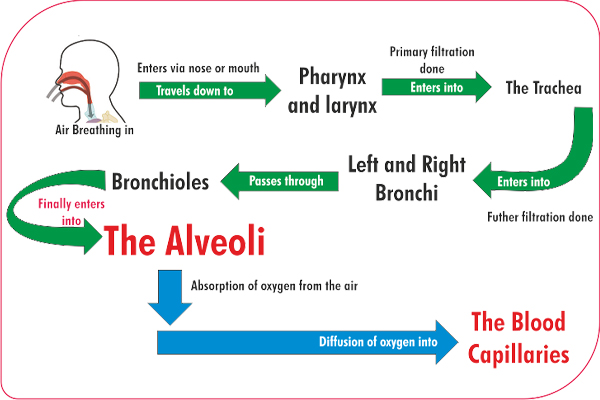 Air Breathing in

Enters via nose or mouth

Travels down to

Pharynx and larynx

Primary filtration done

Enters into

The Trachea

Enters into

Futher filtration done

Left and Right Bronchi

Passes through

Bronchioles

Finally enters into

The Alveoli

Absorption of oxygen from the air

Diffusion of oxygen into

The Blood Capillaries